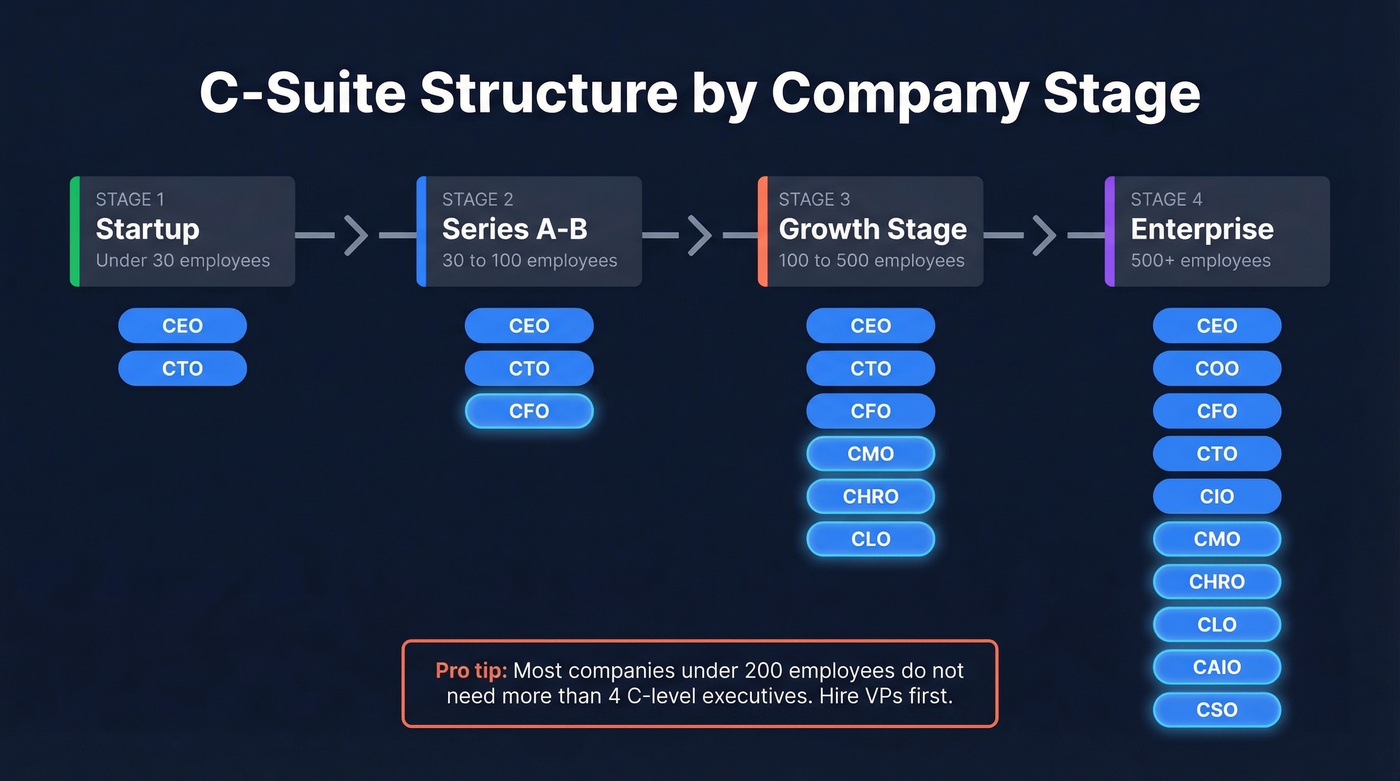 C-Suite Structure by Company Stage

STAGE 1
Startup
Under 30 employees

CEO
CTO

STAGE 2
Series A-B
30 to 100 employees

CEO
CTO
CFO

STAGE 3
Growth Stage
100 to 500 employees

CEO
CTO
CFO
CMO
CHRO
CLO

STAGE 4
Enterprise
500+ employees

CEO
COO
CFO
CTO
CIO
CMO
CHRO
CLO
CAIO
CSO

Pro tip: Most companies under 200 employees do not need more than 4 C-level executives. Hire VPs first.